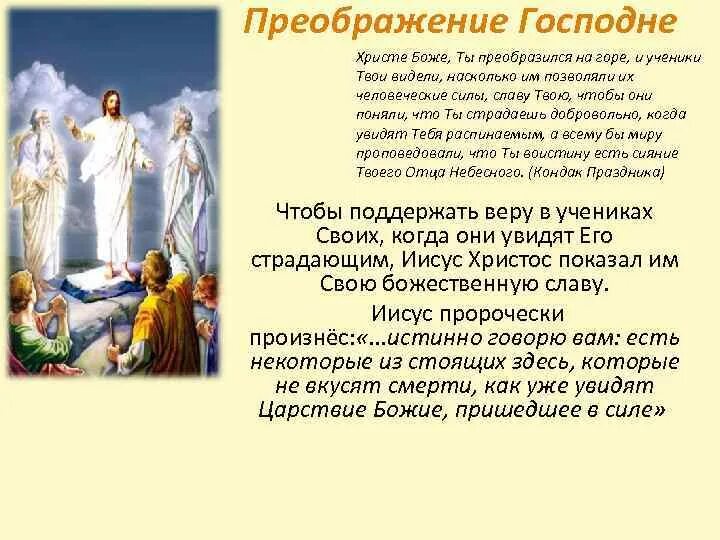 Преображение Господне

Христе Боже, Ты преобразился на горе, и ученики Твои видели, насколько им позволяли их человеческие силы, славу Твою, чтобы они поняли, что Ты страдаешь добровольно, когда увидят Тебя распинаемым, а всему бы миру проповедовали, что Ты воистину есть сияние Твоего Отца Небесного. (Кондак Праздника)

Чтобы поддержать веру в учениках Своих, когда они увидят Его страдающим, Иисус Христос показал им Свою божественную славу.

Иисус пророчески произнёс:«…истинно говорю вам: есть некоторые из стоящих здесь, которые не вкусят смерти, как уже увидят Царствие Божие, пришедшее в силе»